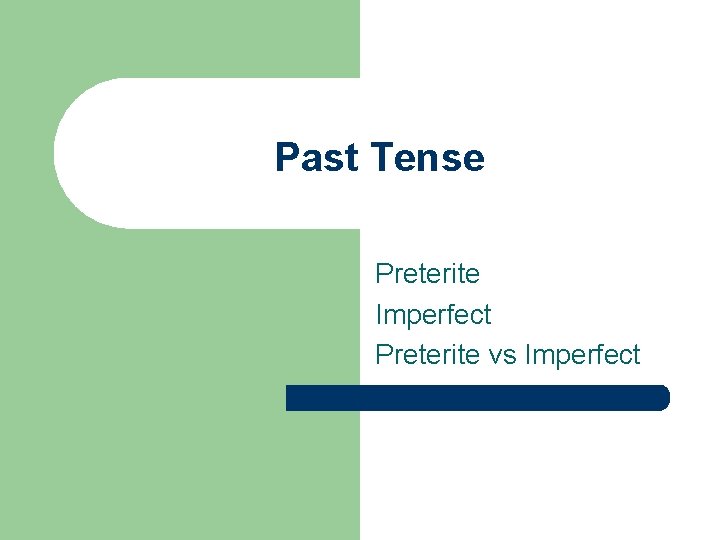 Past Tense

Preterite
Imperfect
Preterite vs Imperfect